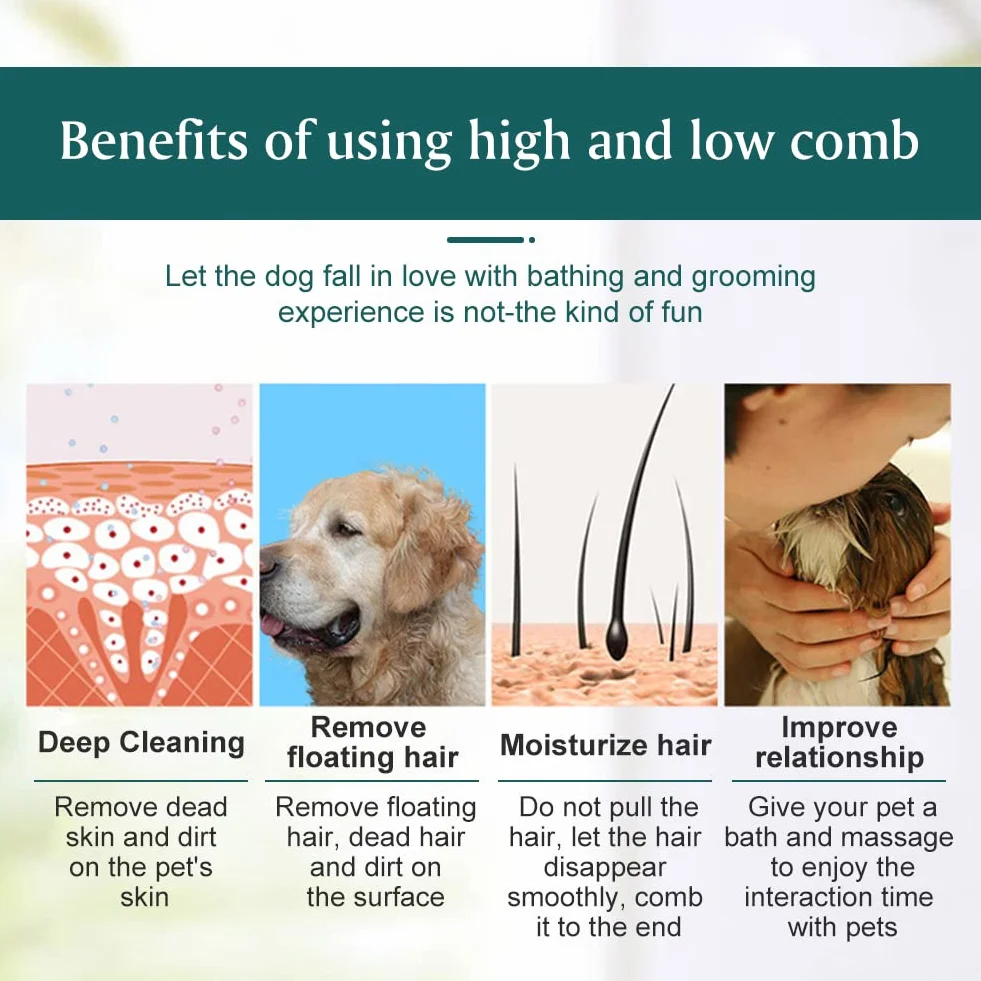 Benefits of using high and low comb

Let the dog fall in love with bathing and grooming experience is not-the kind of fun

Deep Cleaning

Remove dead skin and dirt on the pet's skin

Remove floating hair

Remove floating hair, dead hair and dirt on the surface

Moisturize hair

Do not pull the hair, let the hair disappear smoothly, comb it to the end

Improve relationship

Give your pet a bath and massage to enjoy the interaction time with pets